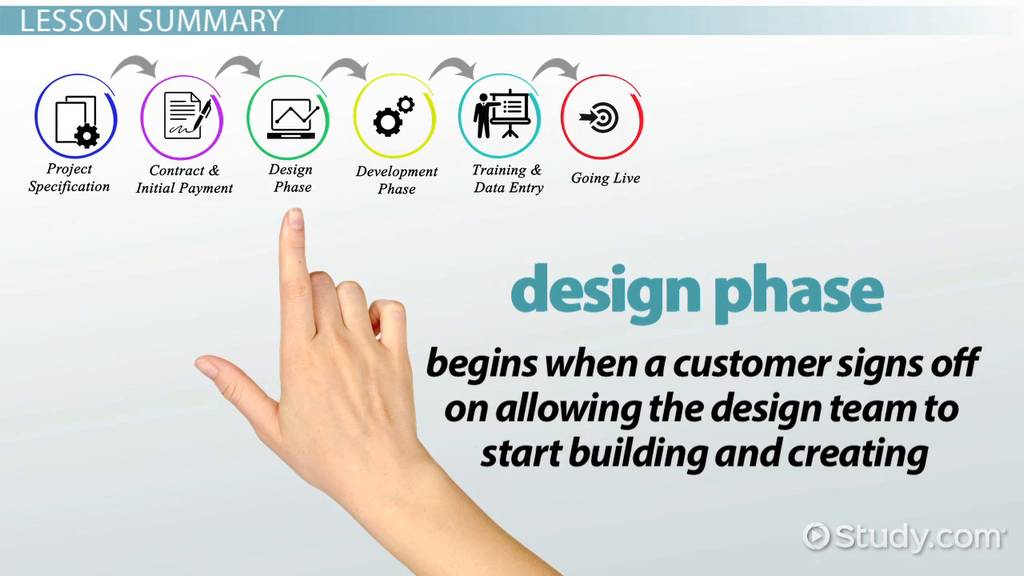 LESSON SUMMARY

Project Specification

Contract & Initial Payment

Design Phase

Development Phase

Training & Data Entry

Going Live

design phase

begins when a customer signs off on allowing the design team to start building and creating

Study.com